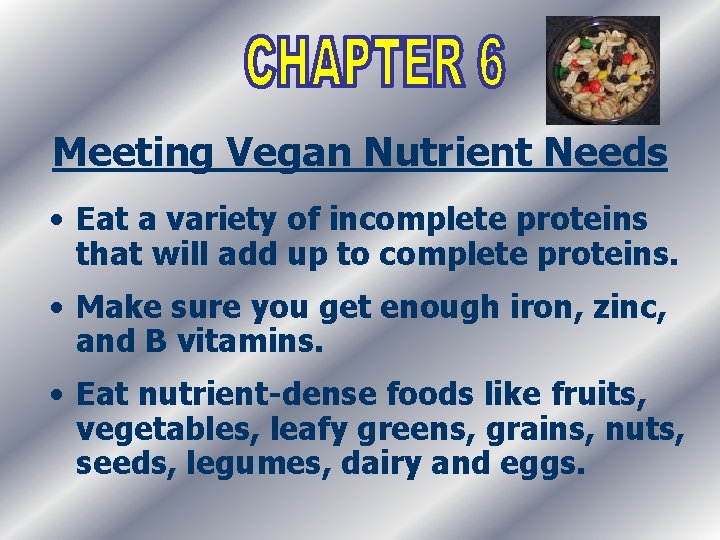 CHAPTER 6

Meeting Vegan Nutrient Needs

• Eat a variety of incomplete proteins that will add up to complete proteins.

• Make sure you get enough iron, zinc, and B vitamins.

• Eat nutrient-dense foods like fruits, vegetables, leafy greens, grains, nuts, seeds, legumes, dairy and eggs.